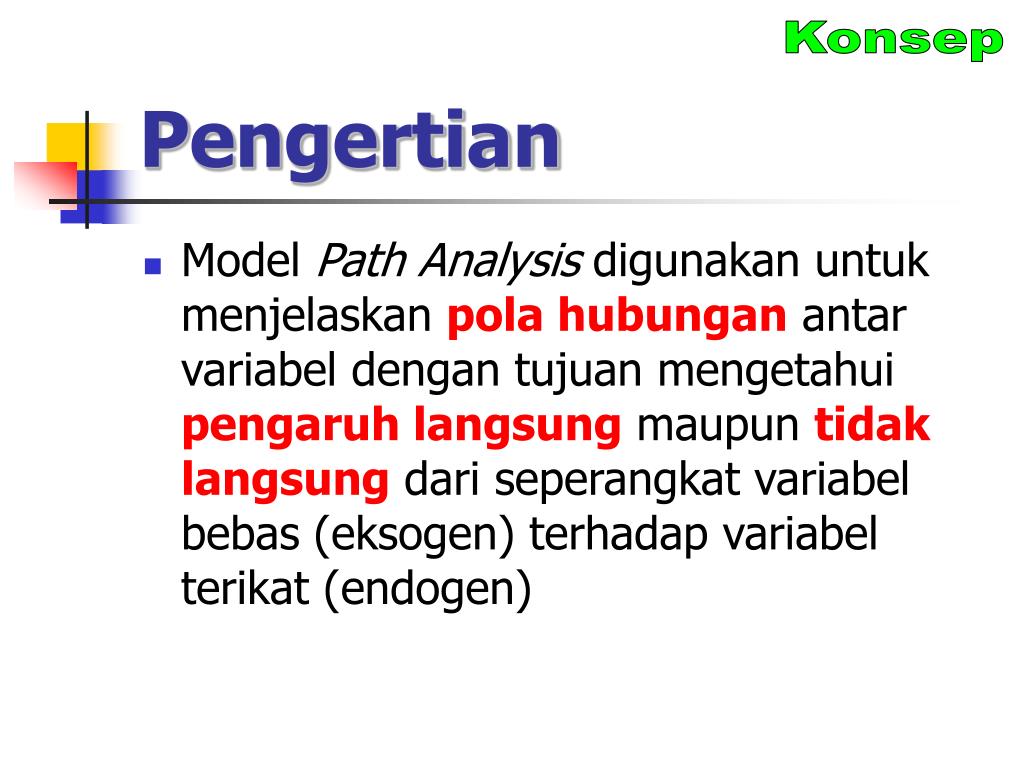 Konsep

Pengertian

Model Path Analysis digunakan untuk menjelaskan pola hubungan antar variabel dengan tujuan mengetahui pengaruh langsung maupun tidak langsung dari seperangkat variabel bebas (eksogen) terhadap variabel terikat (endogen)